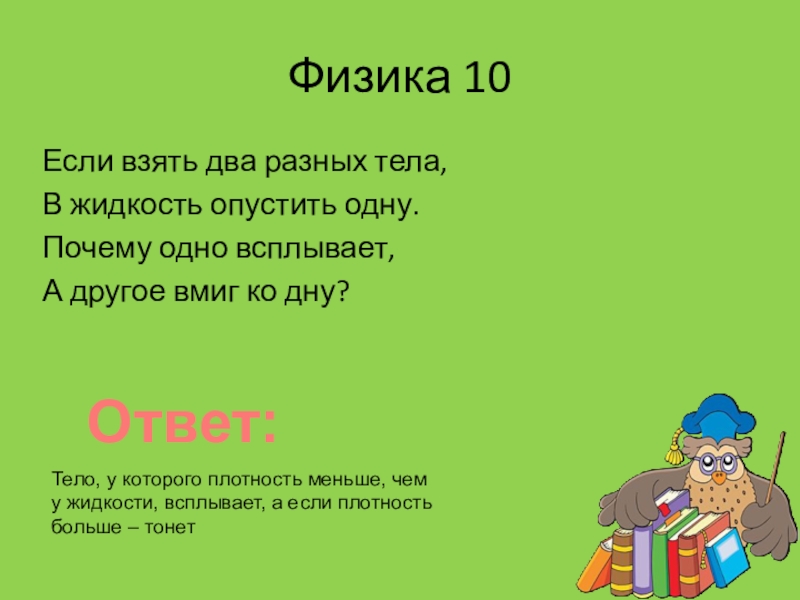 Физика 10

Если взять два разных тела,
В жидкость опустить одну.
Почему одно всплывает,
А другое вмиг ко дну?

Ответ:

Тело, у которого плотность меньше, чем у жидкости, всплывает, а если плотность больше – тонет